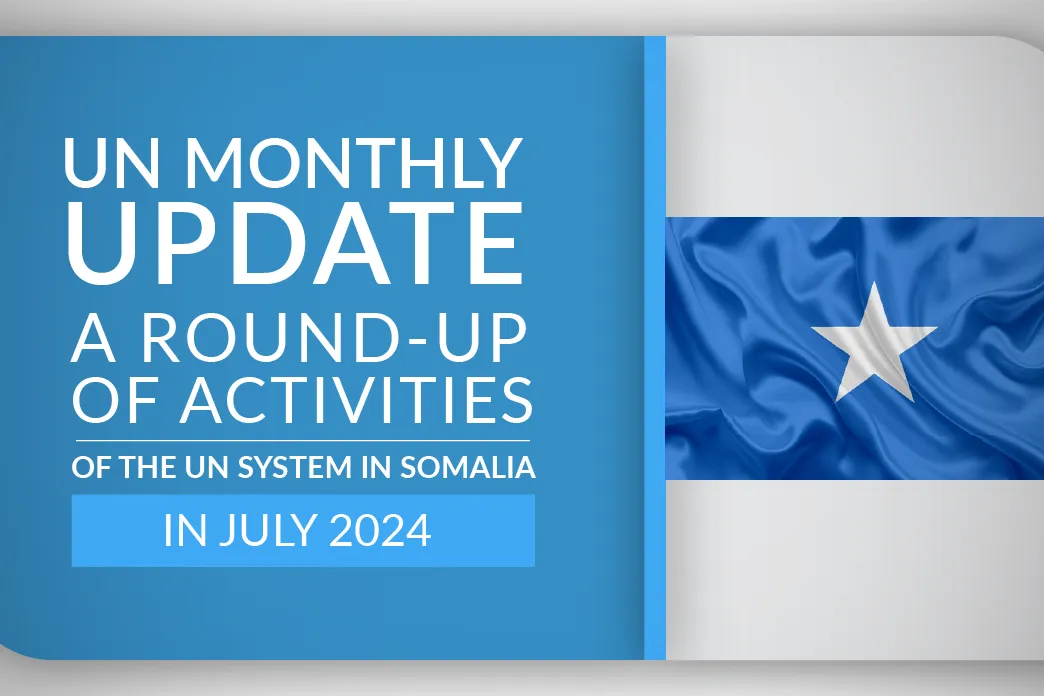 UN MONTHLY UPDATE
A ROUND-UP OF ACTIVITIES
OF THE UN SYSTEM IN SOMALIA
IN JULY 2024